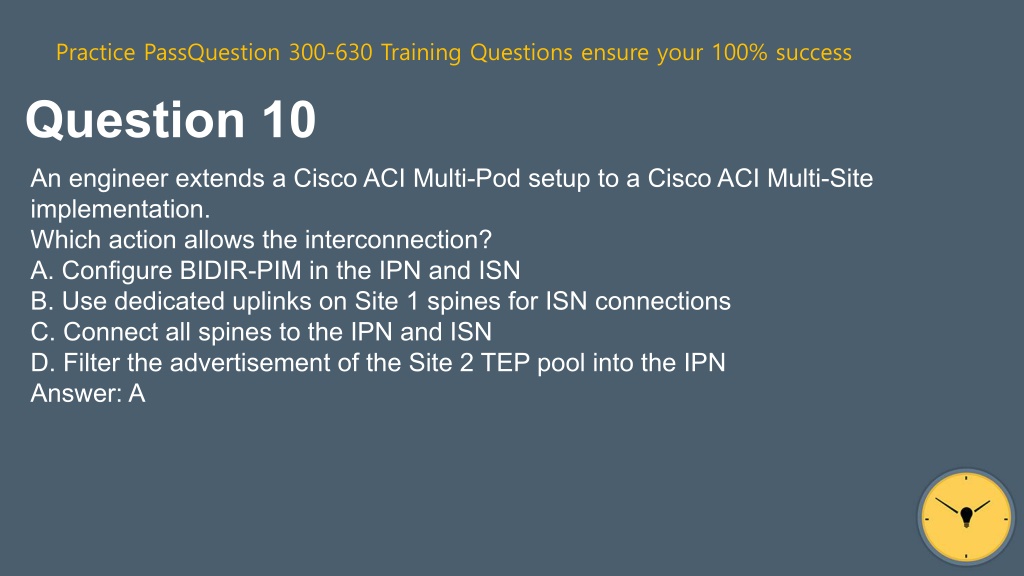 Practice PassQuestion 300-630 Training Questions ensure your 100% success

Question 10

An engineer extends a Cisco ACI Multi-Pod setup to a Cisco ACI Multi-Site implementation.
Which action allows the interconnection?
A. Configure BIDIR-PIM in the IPN and ISN
B. Use dedicated uplinks on Site 1 spines for ISN connections
C. Connect all spines to the IPN and ISN
D. Filter the advertisement of the Site 2 TEP pool into the IPN
Answer: A